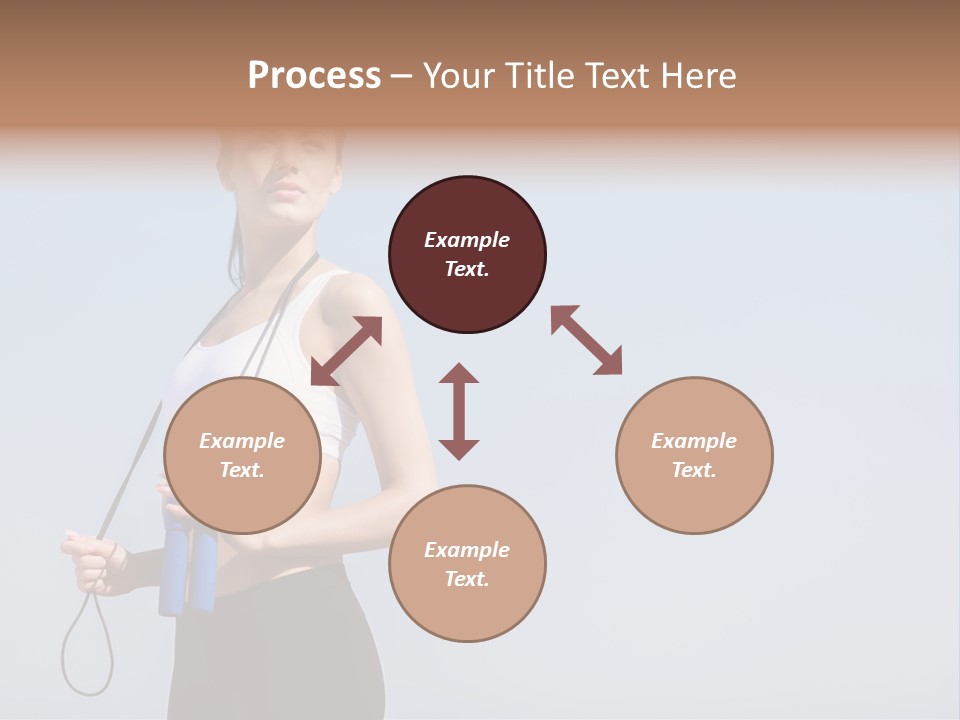 Process – Your Title Text Here

Example Text.

Example Text.

Example Text.

Example Text.